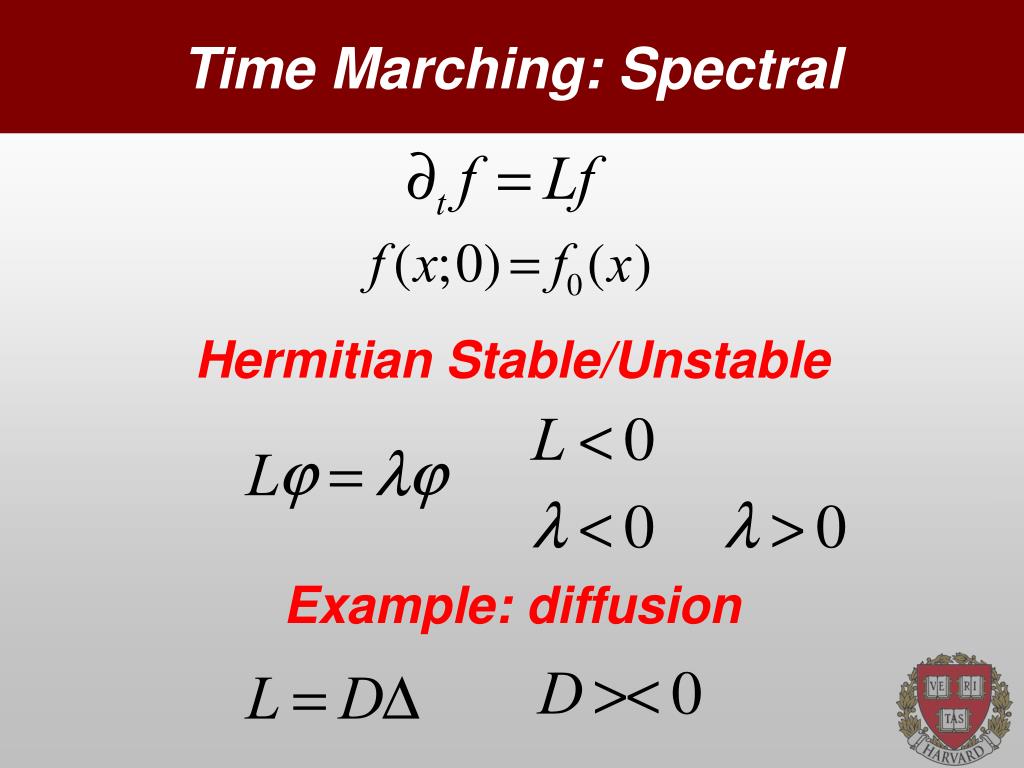 Time Marching: Spectral

$\partial_t f = Lf$

$f(x;0) = f_0(x)$

Hermitian Stable/Unstable

$L\varphi = \lambda\varphi$

$L < 0$

$\lambda < 0$ $\lambda > 0$

Example: diffusion

$L = D\Delta$

$D >< 0$

VE RI TAS

HARVARD